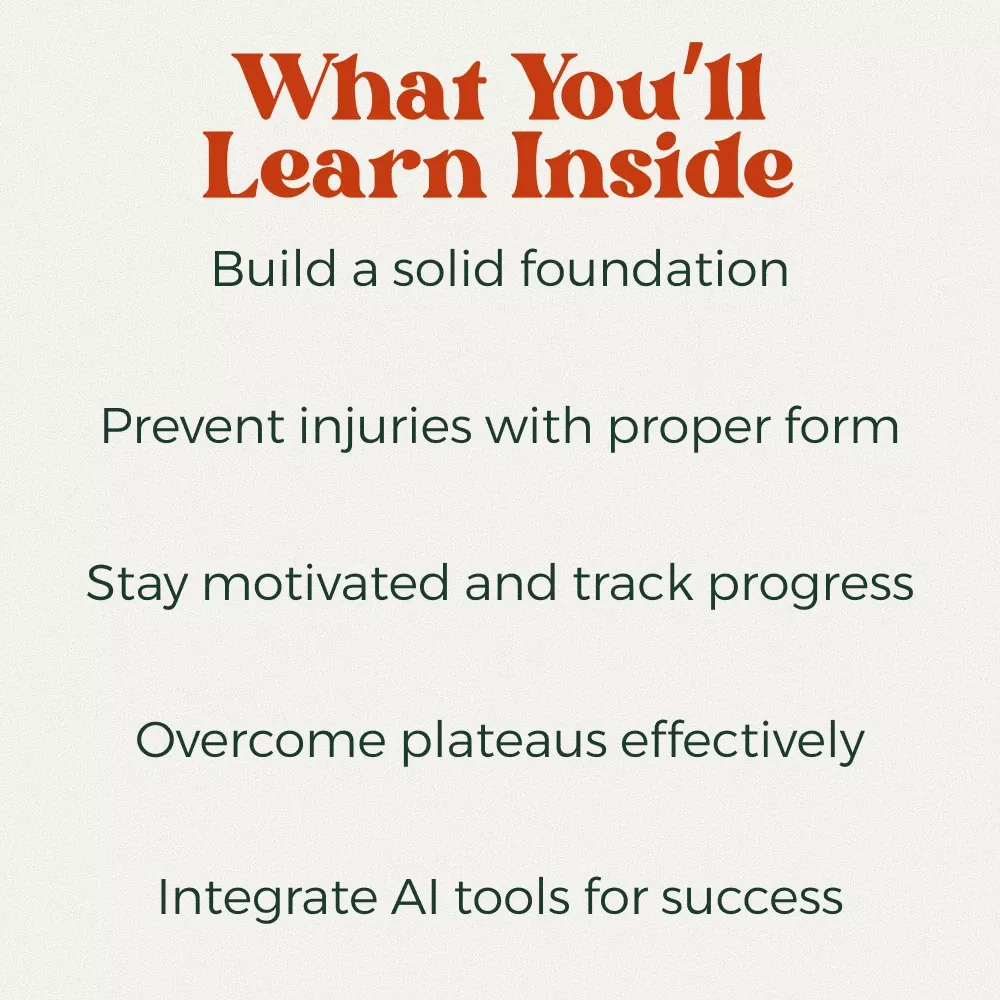 What You'll Learn Inside

Build a solid foundation

Prevent injuries with proper form

Stay motivated and track progress

Overcome plateaus effectively

Integrate AI tools for success